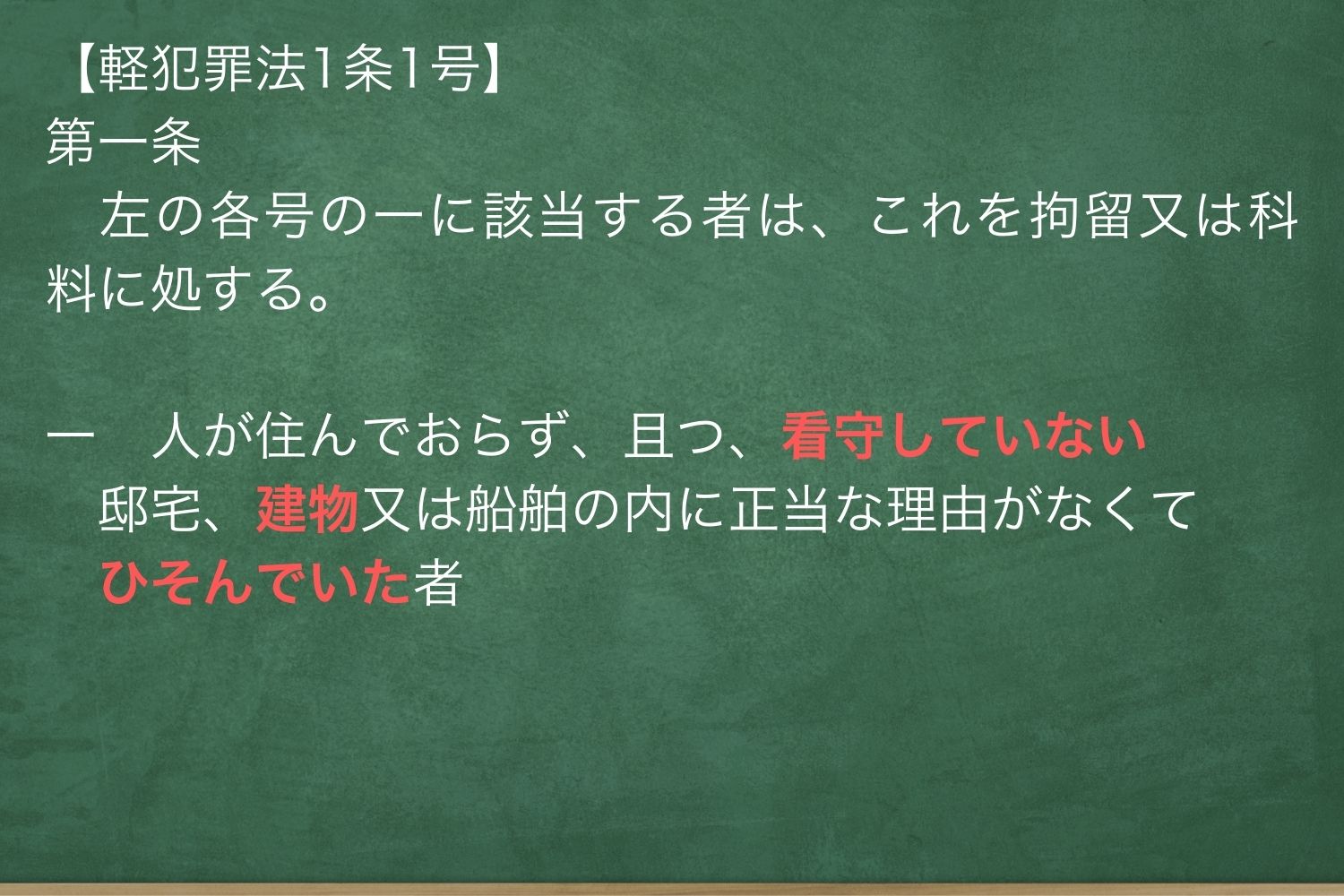 【軽犯罪法1条1号】
第一条
左の各号の一に該当する者は、これを拘留又は科料に処する。

一　人が住んでおらず、且つ、看守していない邸宅、建物又は船舶の内に正当な理由がなくてひそんでいた者